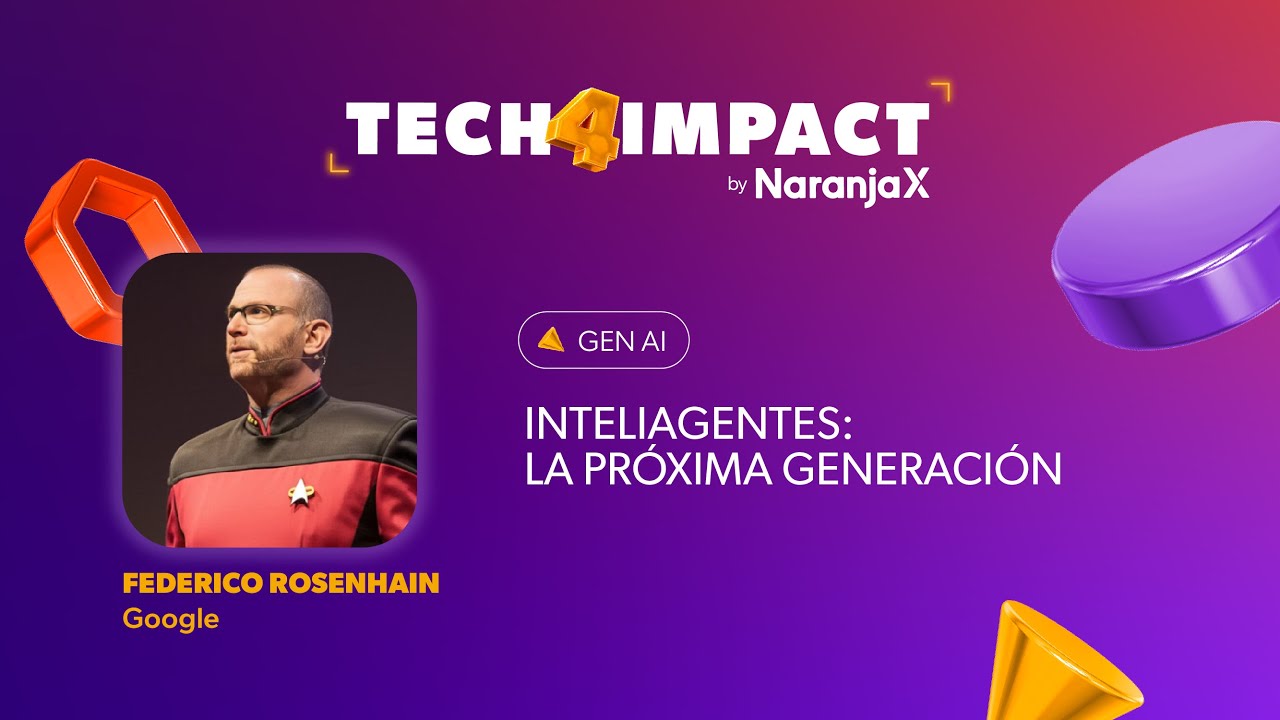 TECH4IMPACT
by NaranjaX

GEN AI

INTELIAGENTES:
LA PRÓXIMA GENERACIÓN

FEDERICO ROSENHAIN
Google